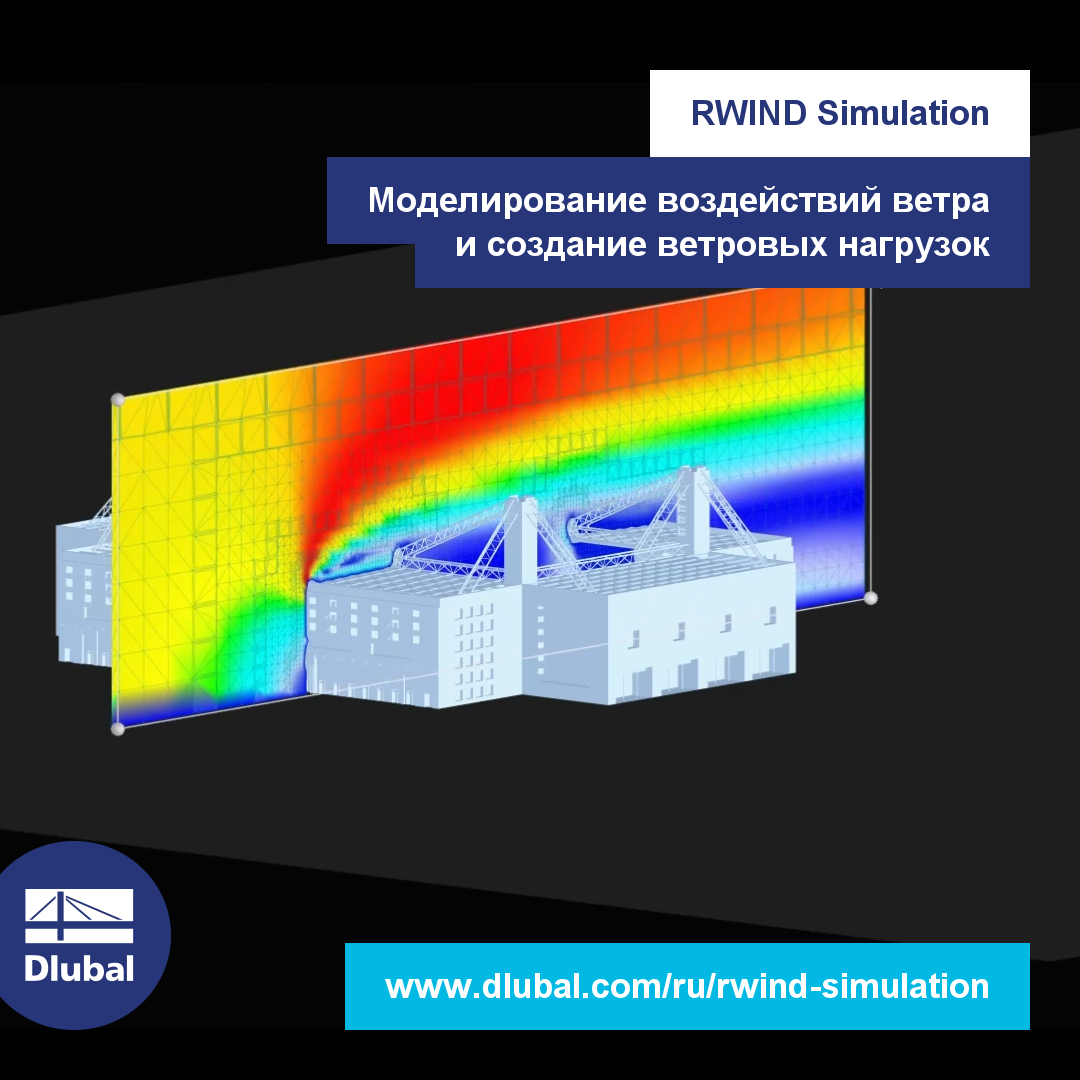 RWIND Simulation

Моделирование воздействий ветра и создание ветровых нагрузок

Dlubal

www.dlubal.com/ru/rwind-simulation